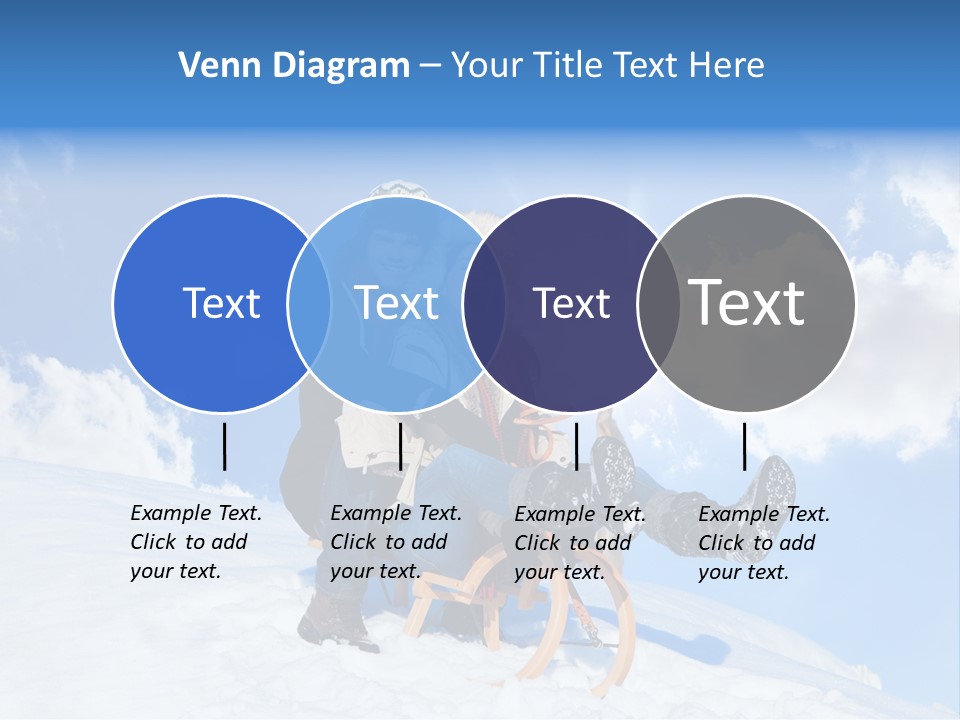 Venn Diagram – Your Title Text Here

Text

Text

Text

Text

Example Text. Click to add your text.

Example Text. Click to add your text.

Example Text. Click to add your text.

Example Text. Click to add your text.